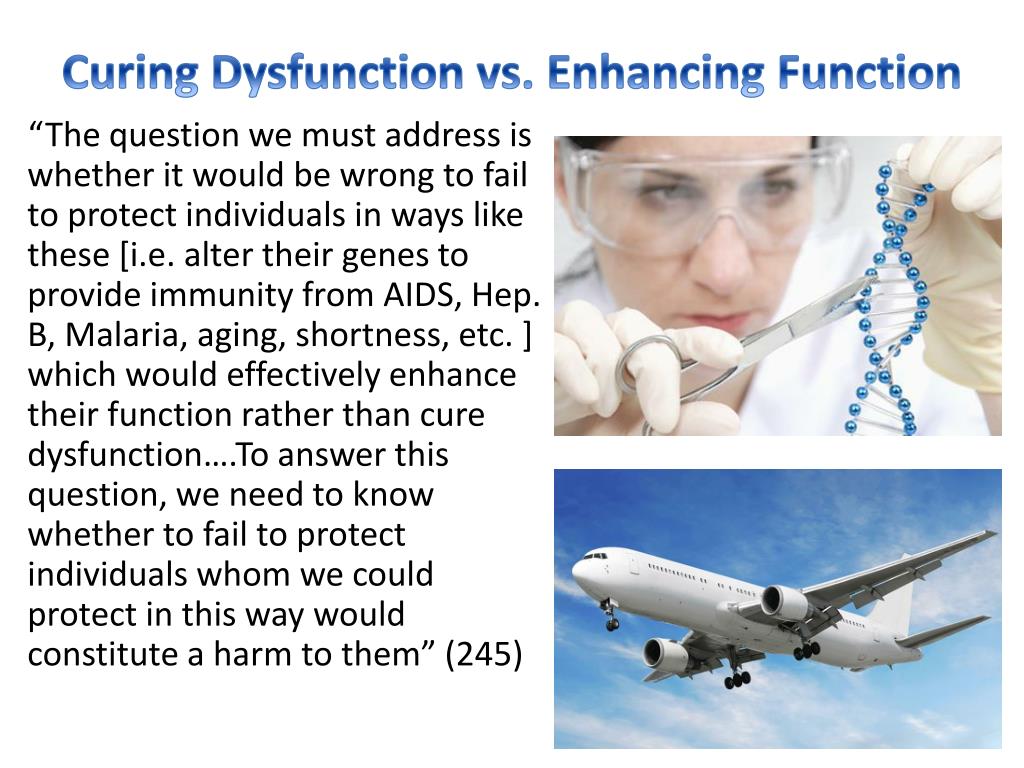 Curing Dysfunction vs. Enhancing Function

“The question we must address is whether it would be wrong to fail to protect individuals in ways like these [i.e. alter their genes to provide immunity from AIDS, Hep. B, Malaria, aging, shortness, etc. ] which would effectively enhance their function rather than cure dysfunction….To answer this question, we need to know whether to fail to protect individuals whom we could protect in this way would constitute a harm to them” (245)